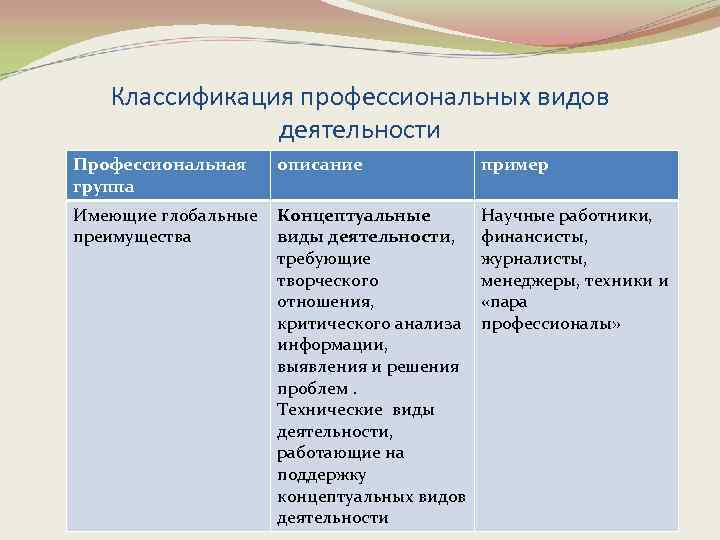 Классификация профессиональных видов деятельности

| Профессиональная группа | описание | пример |
|---|---|---|
| Имеющие глобальные преимущества | Концептуальные виды деятельности, требующие творческого отношения, критического анализа информации, выявления и решения проблем . Технические виды деятельности, работающие на поддержку концептуальных видов деятельности | Научные работники, финансисты, журналисты, менеджеры, техники и «пара профессионалы» |